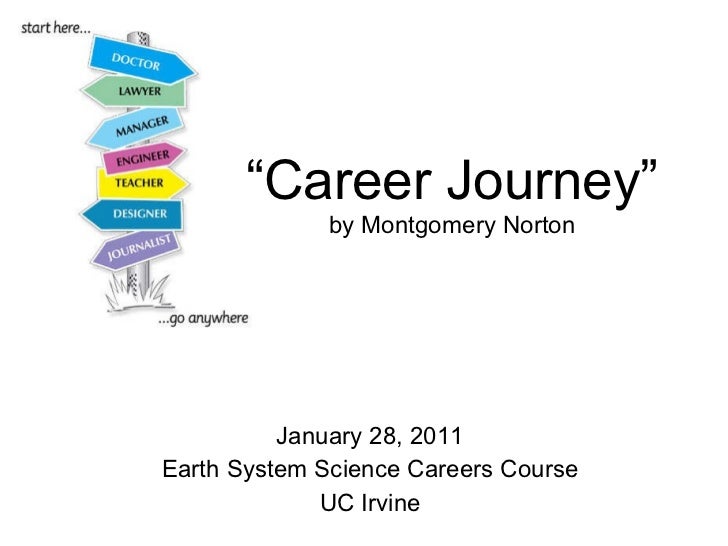 start here...

DOCTOR
LAWYER
MANAGER
ENGINEER
TEACHER
DESIGNER
JOURNALIST

...go anywhere

“Career Journey”
by Montgomery Norton

January 28, 2011
Earth System Science Careers Course
UC Irvine